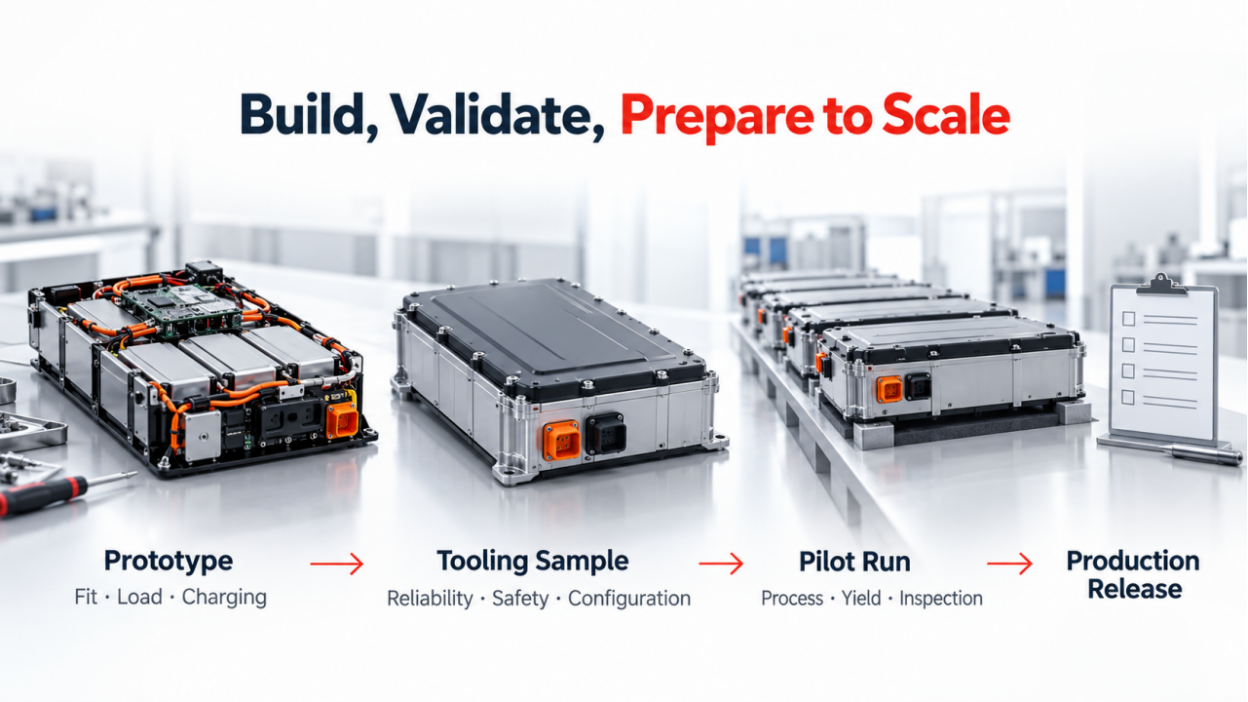 Build, Validate, Prepare to Scale

Prototype
Fit · Load · Charging

→

Tooling Sample
Reliability · Safety · Configuration

→

Pilot Run
Process · Yield · Inspection

→

Production
Release